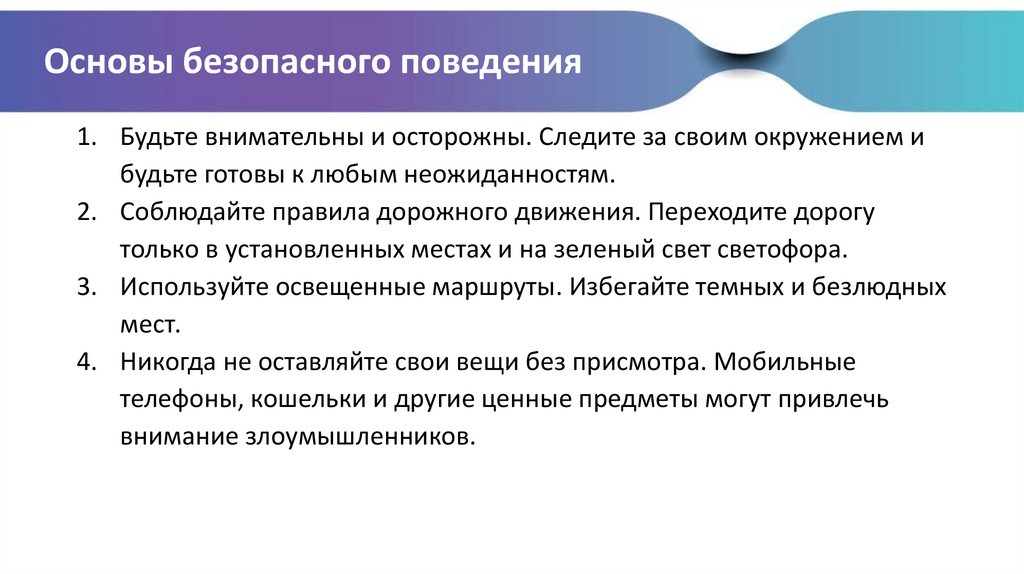 Основы безопасного поведения

1. Будьте внимательны и осторожны. Следите за своим окружением и будьте готовы к любым неожиданностям.
2. Соблюдайте правила дорожного движения. Переходите дорогу только в установленных местах и на зеленый свет светофора.
3. Используйте освещенные маршруты. Избегайте темных и безлюдных мест.
4. Никогда не оставляйте свои вещи без присмотра. Мобильные телефоны, кошельки и другие ценные предметы могут привлечь внимание злоумышленников.